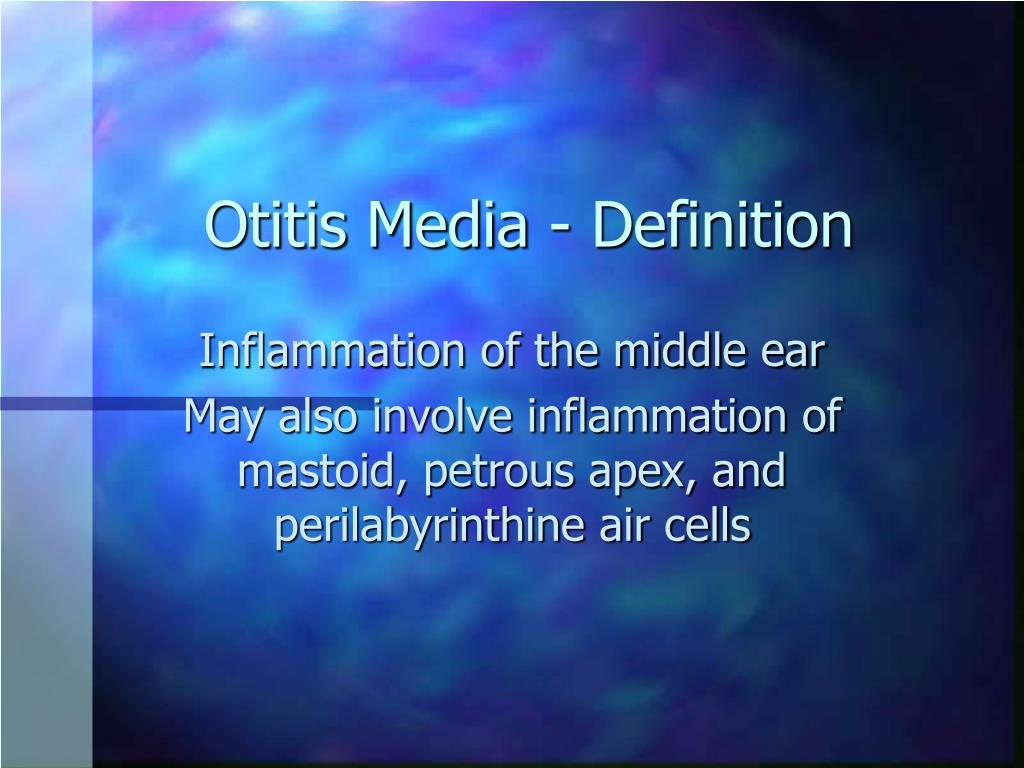 Otitis Media - Definition

Inflammation of the middle ear

May also involve inflammation of mastoid, petrous apex, and perilabyrinthine air cells